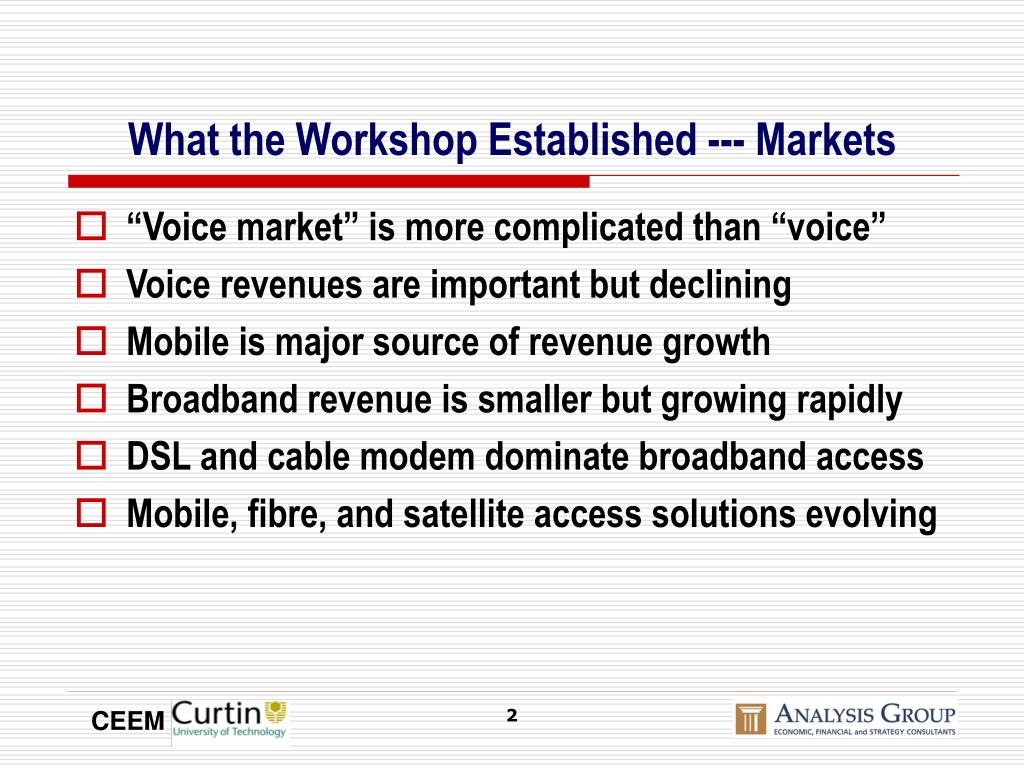 What the Workshop Established --- Markets

“Voice market” is more complicated than “voice”

Voice revenues are important but declining

Mobile is major source of revenue growth

Broadband revenue is smaller but growing rapidly

DSL and cable modem dominate broadband access

Mobile, fibre, and satellite access solutions evolving

CEEM Curtin University of Technology

2

ANALYSIS GROUP
ECONOMIC, FINANCIAL and STRATEGY CONSULTANTS